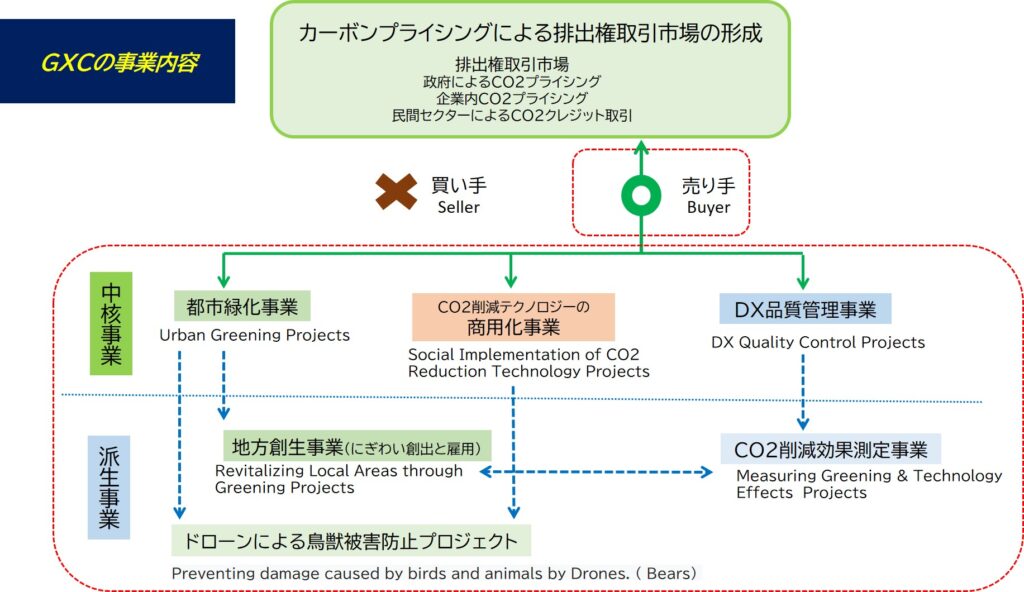 GXCの事業内容

カーボンプライシングによる排出権取引市場の形成

排出権取引市場
政府によるCO2プライシング
企業内CO2プライシング
民間セクターによるCO2クレジット取引

買い手
Seller

売り手
Buyer

中核事業

都市緑化事業
Urban Greening Projects

CO2削減テクノロジーの
商用化事業
Social Implementation of CO2 Reduction Technology Projects

DX品質管理事業
DX Quality Control Projects

派生事業

地方創生事業(にぎわい創出と雇用)
Revitalizing Local Areas through Greening Projects

CO2削減効果測定事業
Measuring Greening & Technology Effects Projects

ドローンによる鳥獣被害防止プロジェクト
Preventing damage caused by birds and animals by Drones. ( Bears)